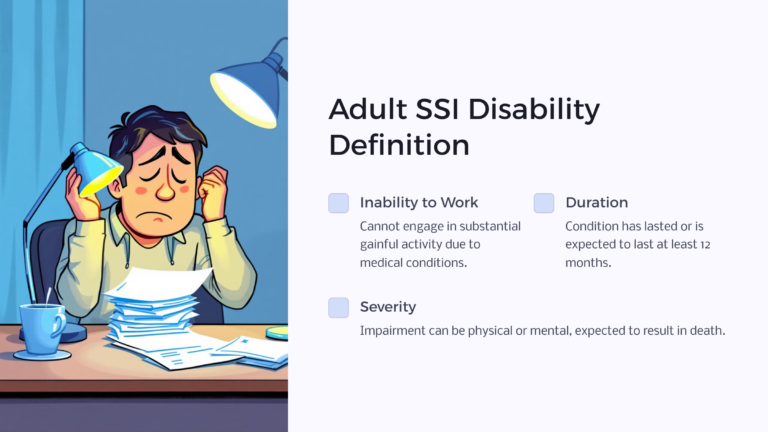 Adult SSI Disability Definition

Inability to Work
Cannot engage in substantial gainful activity due to medical conditions.

Duration
Condition has lasted or is expected to last at least 12 months.

Severity
Impairment can be physical or mental, expected to result in death.